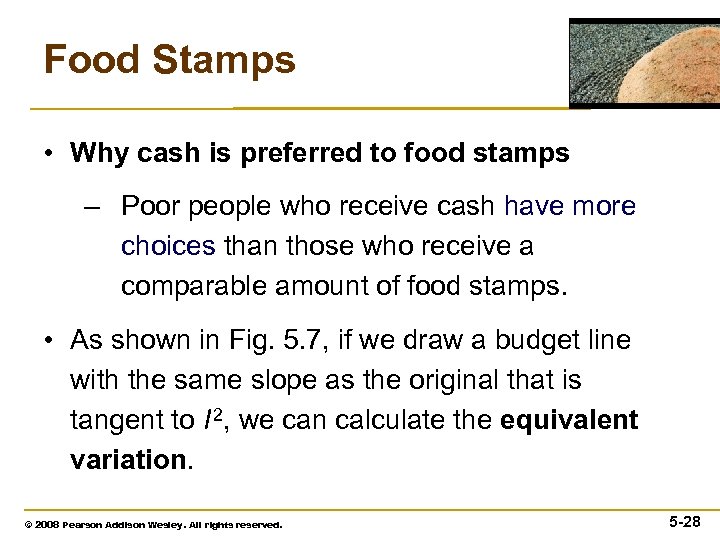 Food Stamps

• Why cash is preferred to food stamps

– Poor people who receive cash have more choices than those who receive a comparable amount of food stamps.

• As shown in Fig. 5.7, if we draw a budget line with the same slope as the original that is tangent to $I^2$, we can calculate the equivalent variation.

© 2008 Pearson Addison Wesley. All rights reserved.

5-28